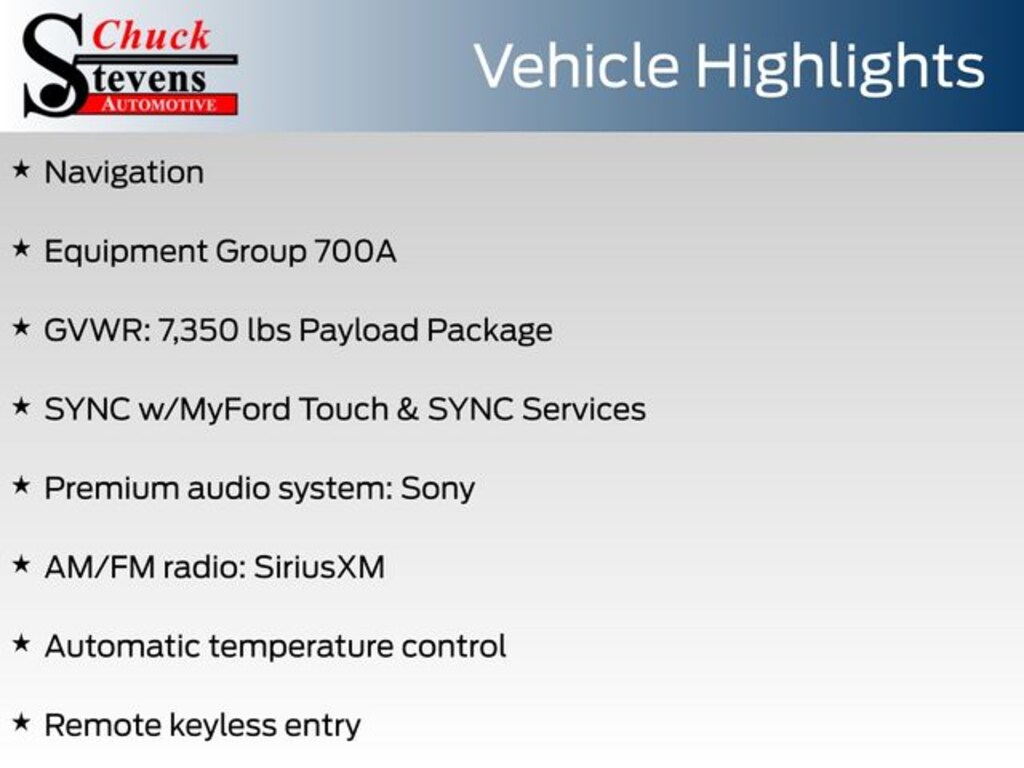 Chuck
Stevens
AUTOMOTIVE

Vehicle Highlights

★ Navigation

★ Equipment Group 700A

★ GVWR: 7,350 lbs Payload Package

★ SYNC w/MyFord Touch & SYNC Services

★ Premium audio system: Sony

★ AM/FM radio: SiriusXM

★ Automatic temperature control

★ Remote keyless entry